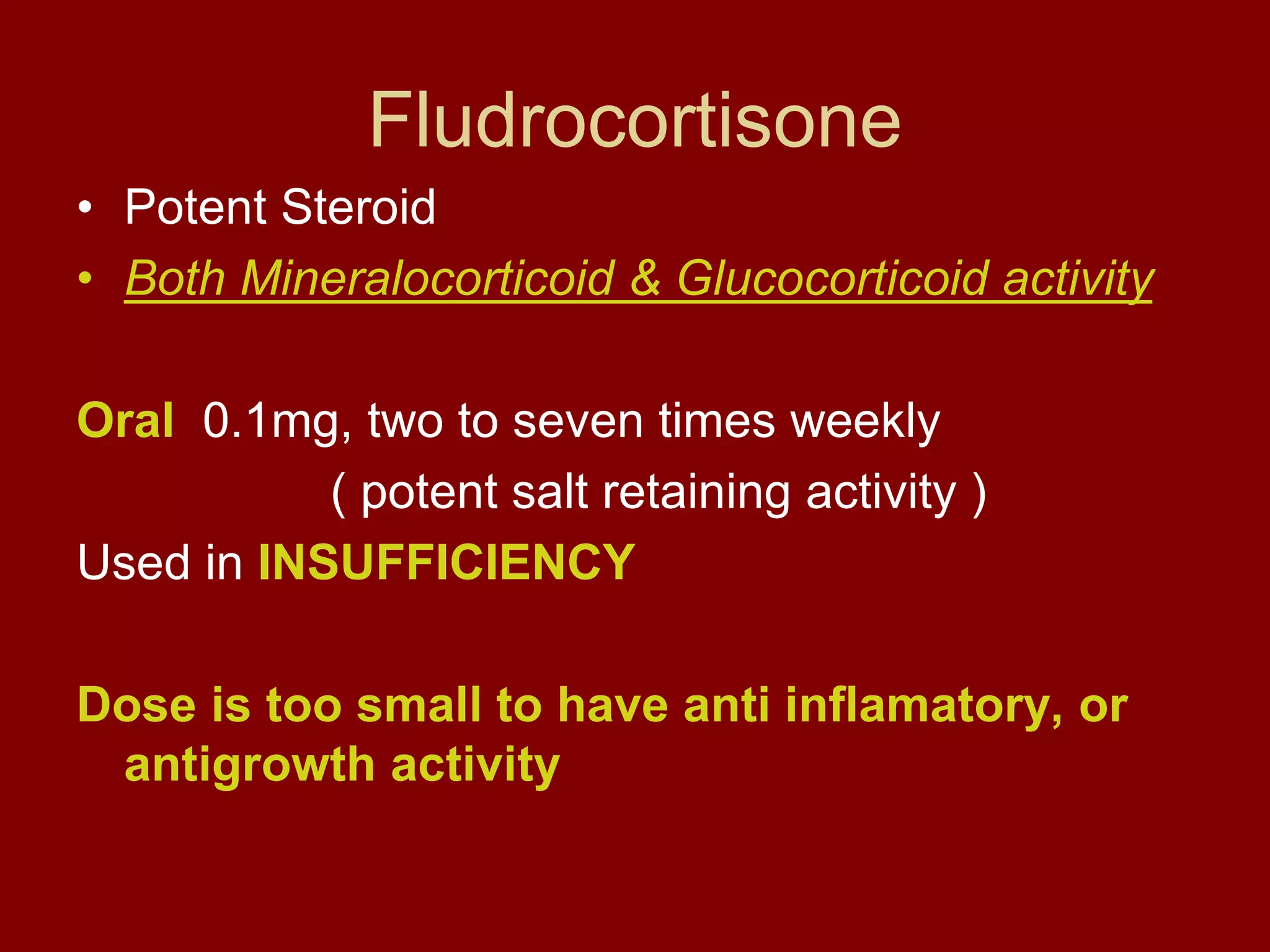 Fludrocortisone

• Potent Steroid
• Both Mineralocorticoid & Glucocorticoid activity

Oral 0.1mg, two to seven times weekly
( potent salt retaining activity )
Used in INSUFFICIENCY

Dose is too small to have anti inflamatory, or antigrowth activity